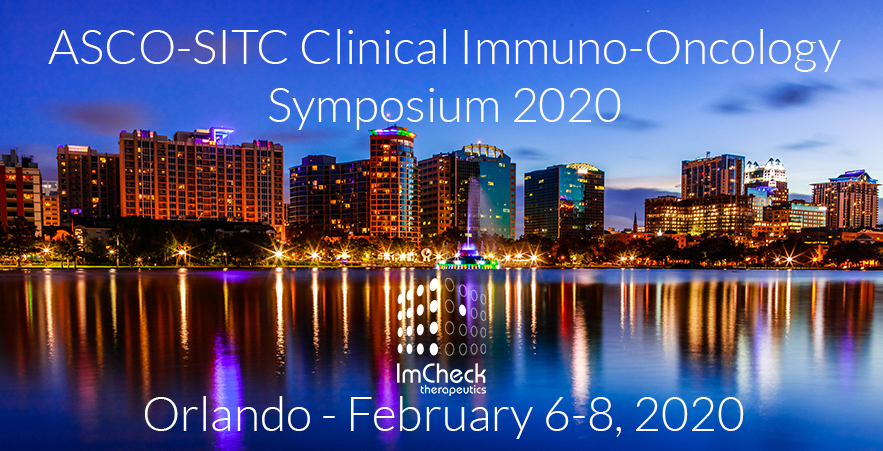 ASCO-SITC Clinical Immuno-Oncology Symposium 2020

ImCheck therapeutics

Orlando - February 6-8, 2020